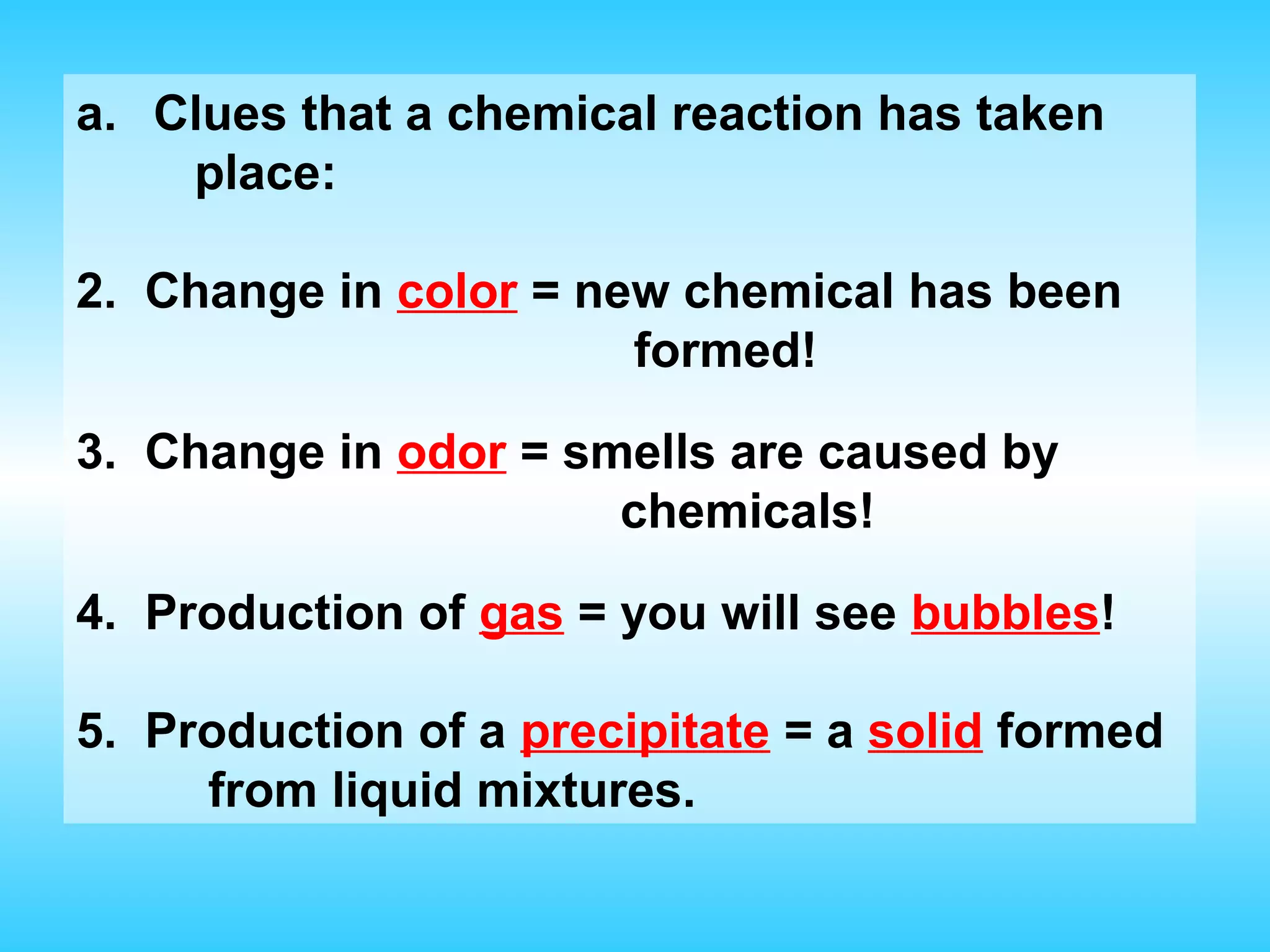 a. Clues that a chemical reaction has taken place:

2. Change in color = new chemical has been formed!

3. Change in odor = smells are caused by chemicals!

4. Production of gas = you will see bubbles!

5. Production of a precipitate = a solid formed from liquid mixtures.